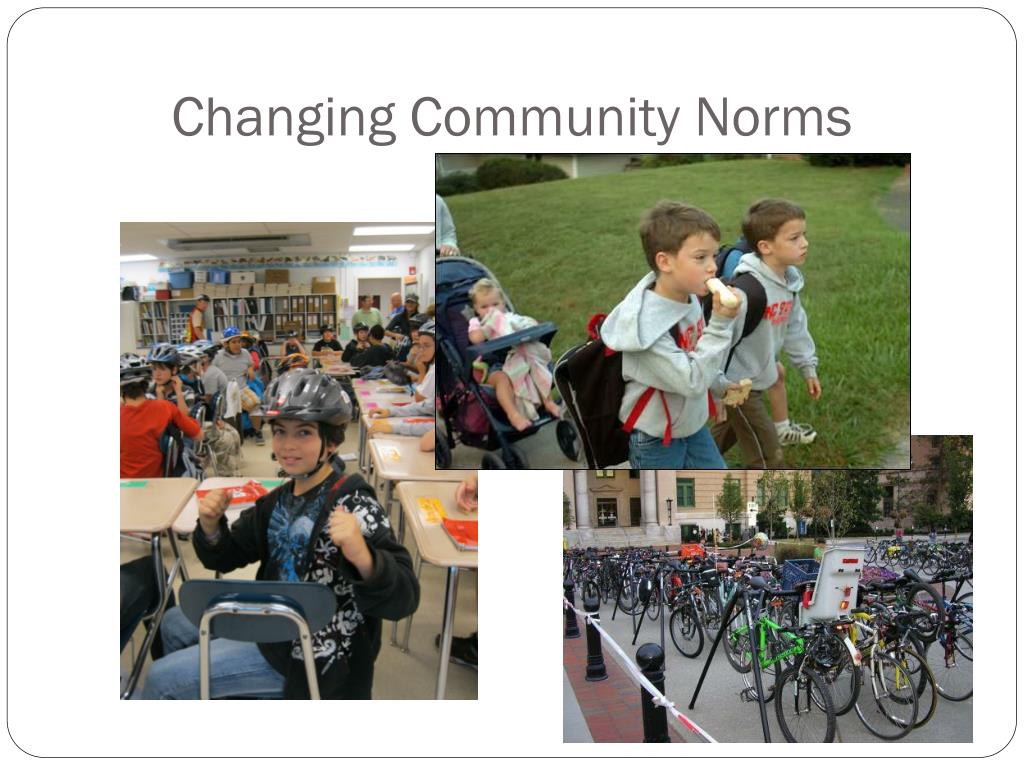 Changing Community Norms